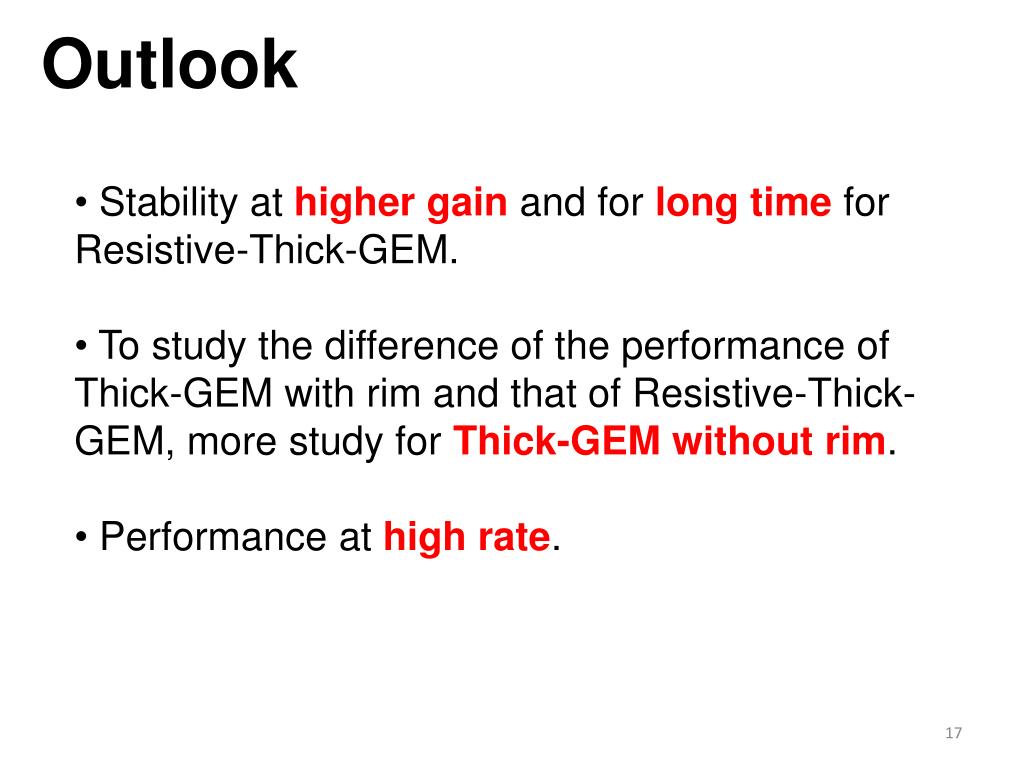 Outlook

• Stability at higher gain and for long time for Resistive-Thick-GEM.

• To study the difference of the performance of Thick-GEM with rim and that of Resistive-Thick-GEM, more study for Thick-GEM without rim.

• Performance at high rate.

17